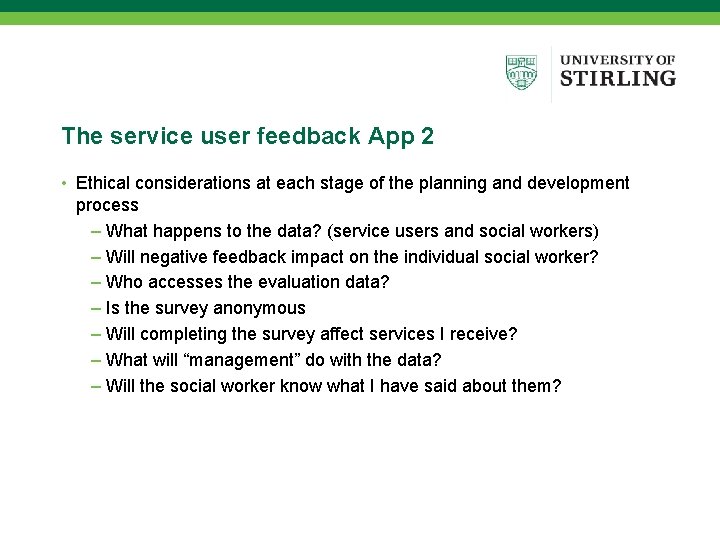 UNIVERSITY OF STIRLING

The service user feedback App 2

• Ethical considerations at each stage of the planning and development process
  – What happens to the data? (service users and social workers)
  – Will negative feedback impact on the individual social worker?
  – Who accesses the evaluation data?
  – Is the survey anonymous
  – Will completing the survey affect services I receive?
  – What will “management” do with the data?
  – Will the social worker know what I have said about them?